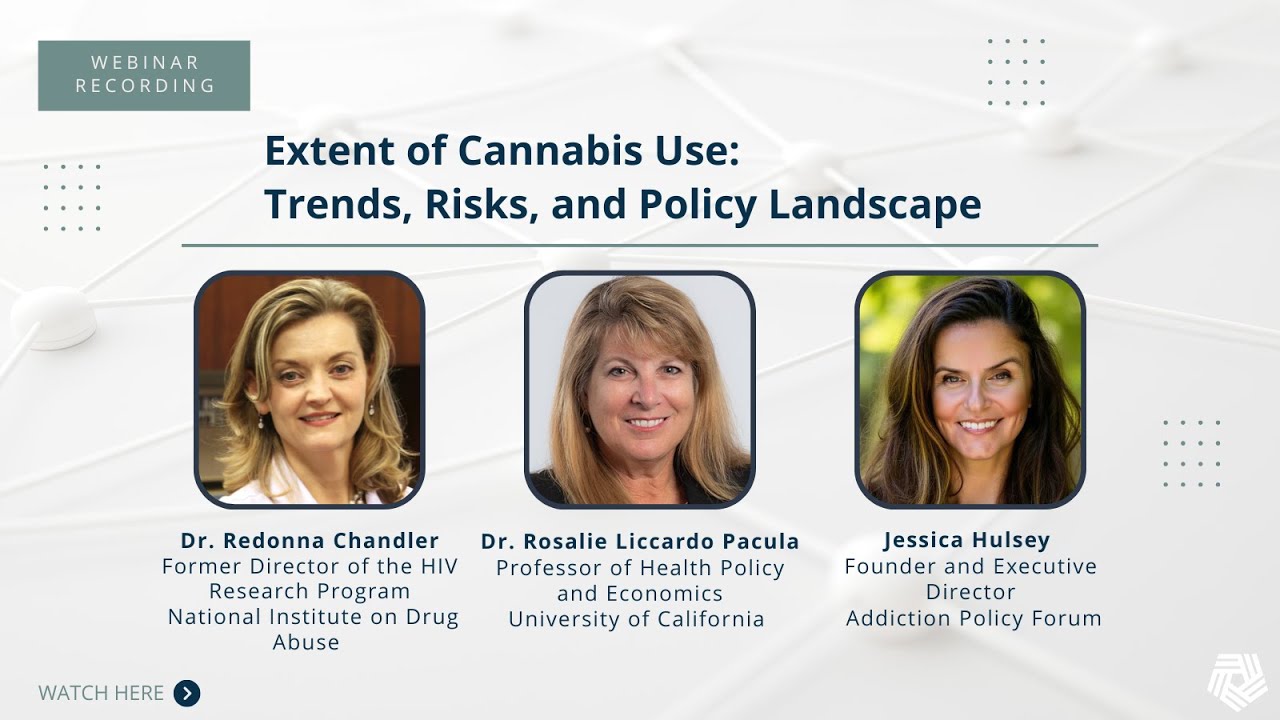 WEBINAR RECORDING

Extent of Cannabis Use: Trends, Risks, and Policy Landscape

Dr. Redonna Chandler
Former Director of the HIV Research Program
National Institute on Drug Abuse

Dr. Rosalie Liccardo Pacula
Professor of Health Policy and Economics
University of California

Jessica Hulsey
Founder and Executive Director
Addiction Policy Forum

WATCH HERE